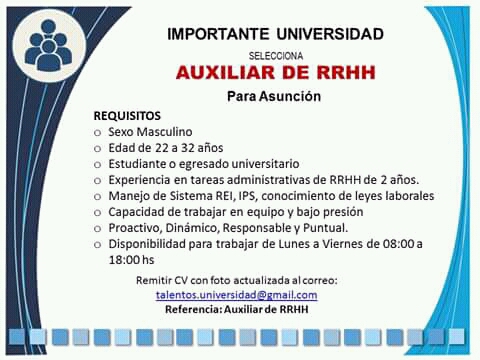 IMPORTANTE UNIVERSIDAD

SELECCIONA

AUXILIAR DE RRHH

Para Asunción

REQUISITOS

o Sexo Masculino
o Edad de 22 a 32 años
o Estudiante o egresado universitario
o Experiencia en tareas administrativas de RRHH de 2 años.
o Manejo de Sistema REI, IPS, conocimiento de leyes laborales
o Capacidad de trabajar en equipo y bajo presión
o Proactivo, Dinámico, Responsable y Puntual.
o Disponibilidad para trabajar de Lunes a Viernes de 08:00 a 18:00 hs

Remitir CV con foto actualizada al correo:
talentos.universidad@gmail.com
Referencia: Auxiliar de RRHH